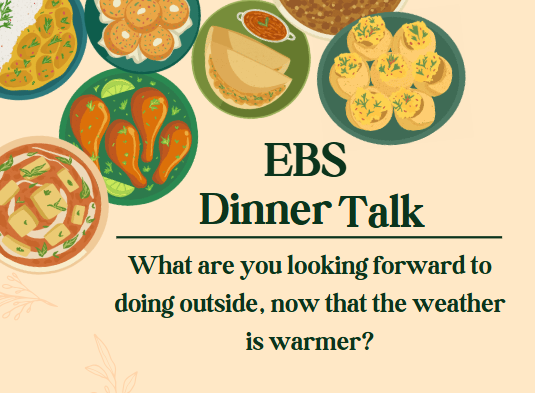 EBS
Dinner Talk

What are you looking forward to doing outside, now that the weather is warmer?